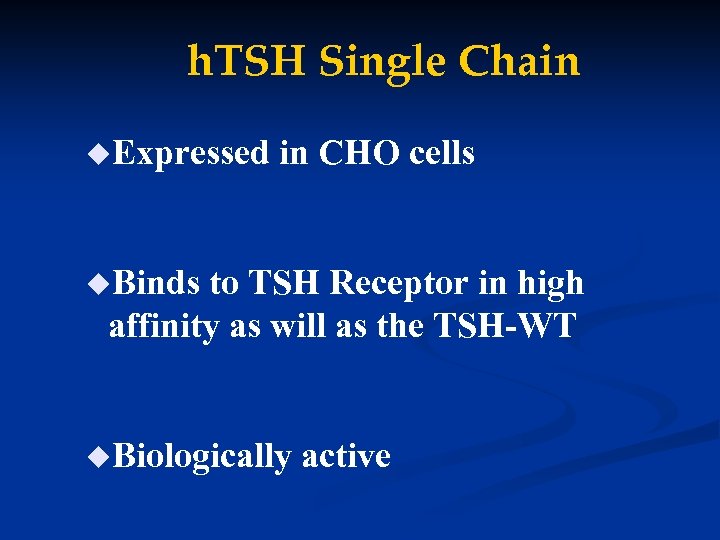 hTSH Single Chain

◆Expressed in CHO cells

◆Binds to TSH Receptor in high affinity as will as the TSH-WT

◆Biologically active